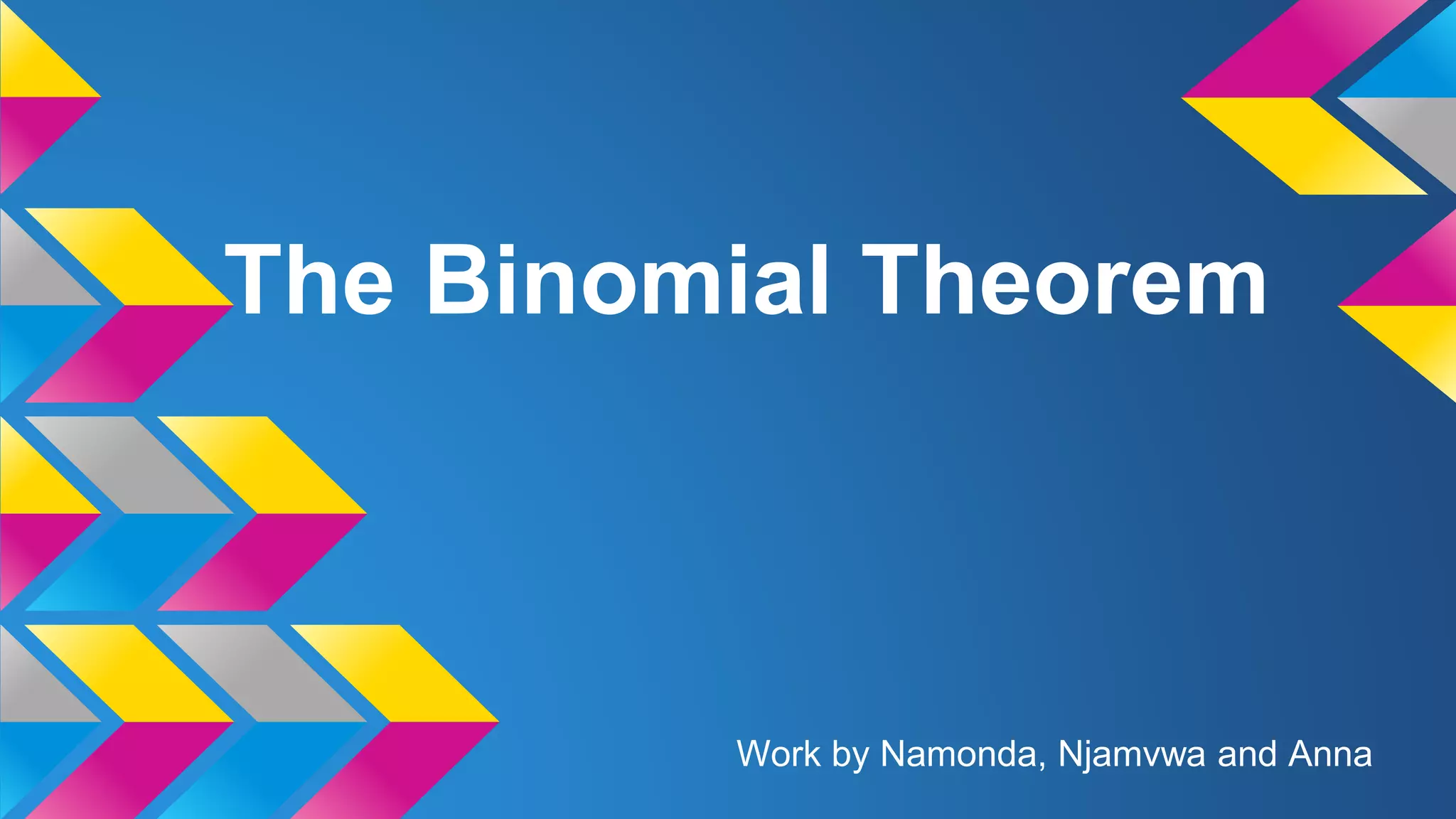 The Binomial Theorem

Work by Namonda, Njamvwa and Anna